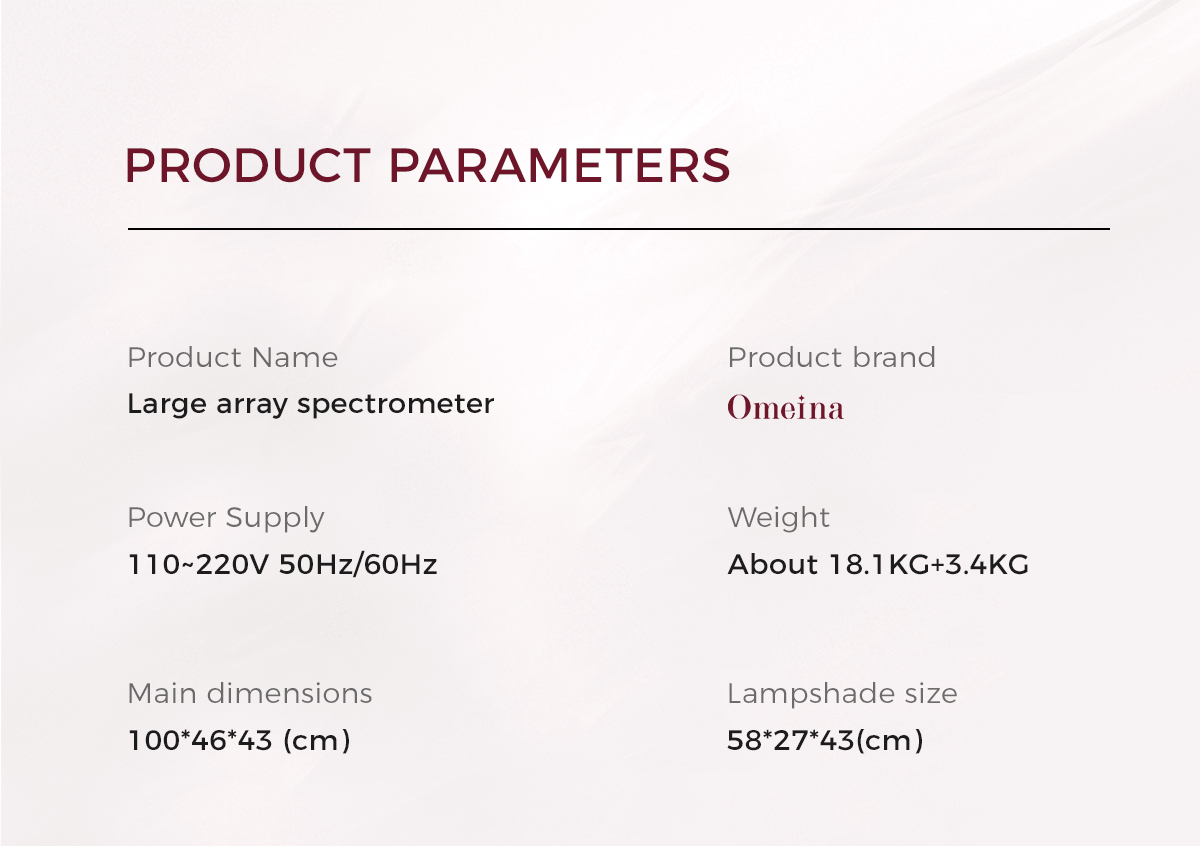 PRODUCT PARAMETERS

Product Name
Large array spectrometer

Power Supply
110~220V 50Hz/60Hz

Main dimensions
100*46*43 (cm)

Product brand
Omeina

Weight
About 18.1KG+3.4KG

Lampshade size
58*27*43(cm)